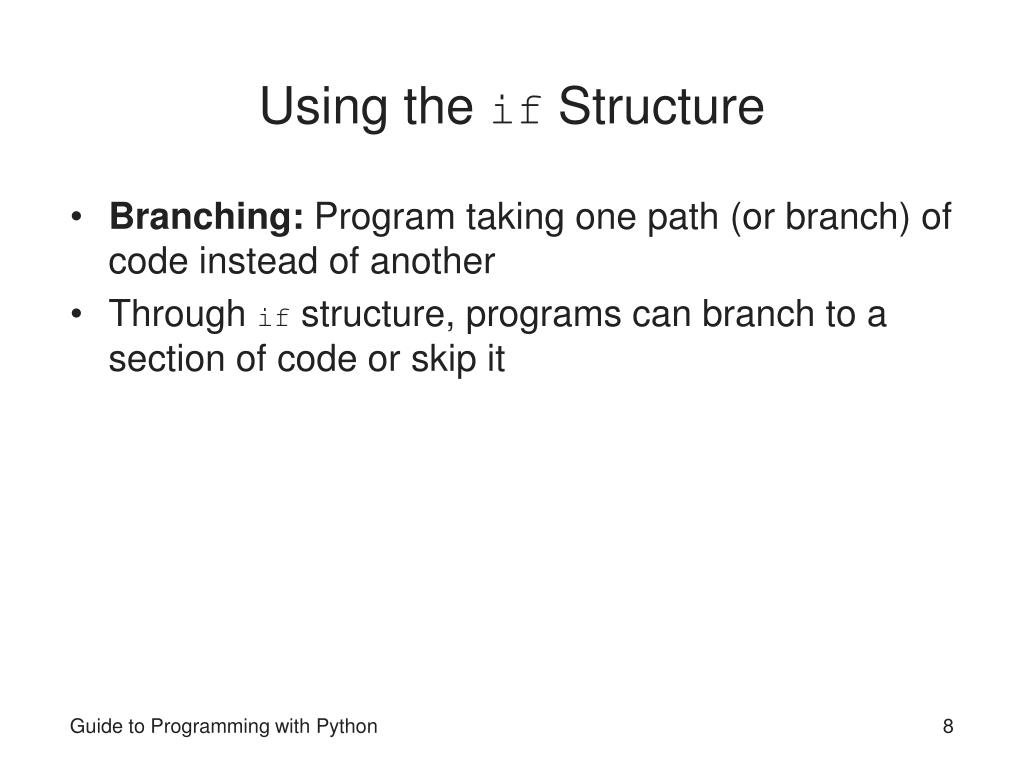 Using the if Structure

• Branching: Program taking one path (or branch) of code instead of another
• Through if structure, programs can branch to a section of code or skip it

Guide to Programming with Python

8